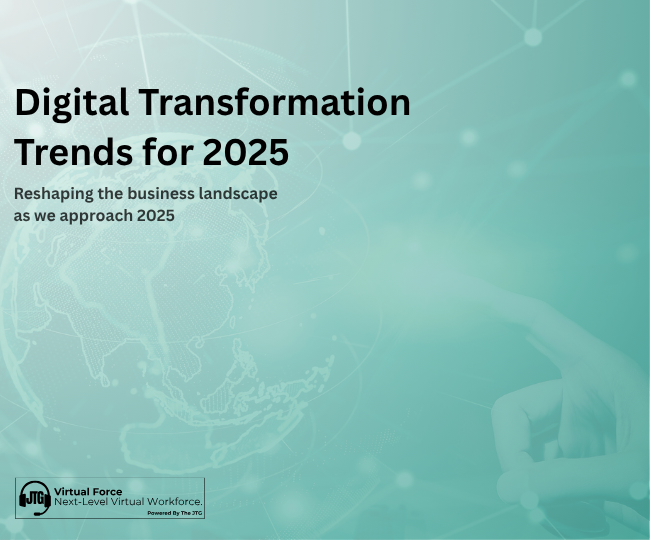 Digital Transformation Trends for 2025

Reshaping the business landscape as we approach 2025

JTG
Virtual Force
Next-Level Virtual Workforce.
Powered By The JTG